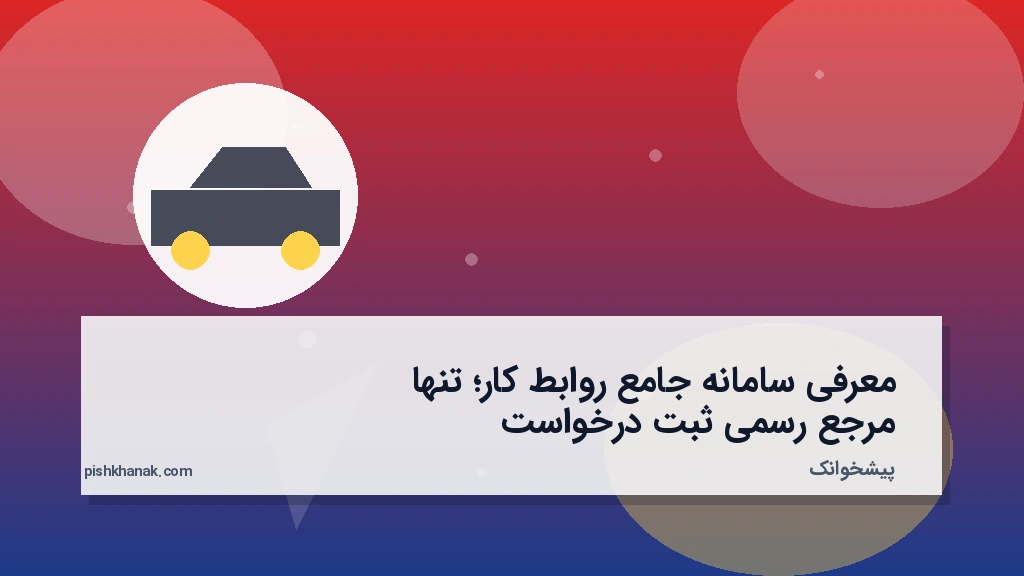 معرفی سامانه جامع روابط کار؛ تنها مرجع رسمی ثبت درخواست

پیشخوانک

pishkhanak.com